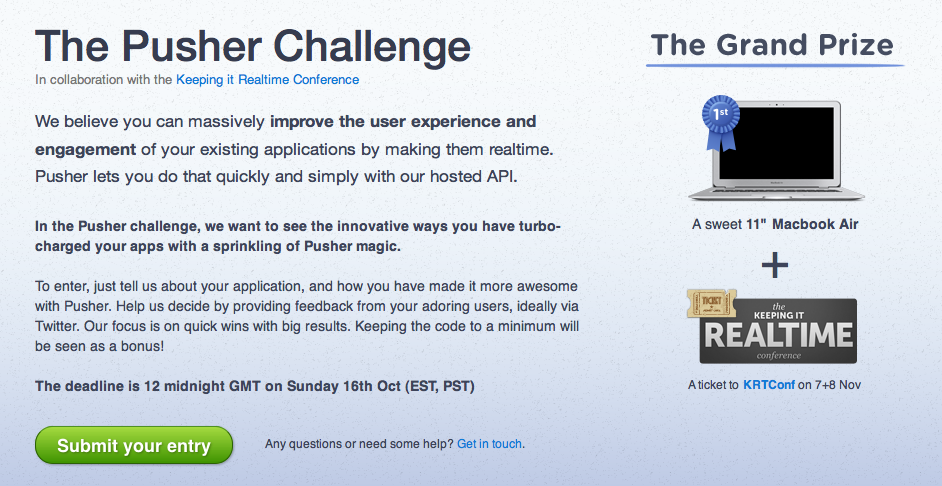 The Pusher Challenge

In collaboration with the Keeping it Realtime Conference

We believe you can massively improve the user experience and engagement of your existing applications by making them realtime. Pusher lets you do that quickly and simply with our hosted API.

In the Pusher challenge, we want to see the innovative ways you have turbo-charged your apps with a sprinkling of Pusher magic.

To enter, just tell us about your application, and how you have made it more awesome with Pusher. Help us decide by providing feedback from your adoring users, ideally via Twitter. Our focus is on quick wins with big results. Keeping the code to a minimum will be seen as a bonus!

The deadline is 12 midnight GMT on Sunday 16th Oct (EST, PST)

Submit your entry

Any questions or need some help? Get in touch.

The Grand Prize

1st

A sweet 11" Macbook Air

+

TICKET

the KEEPING IT REALTIME conference

A ticket to KRTConf on 7+8 Nov